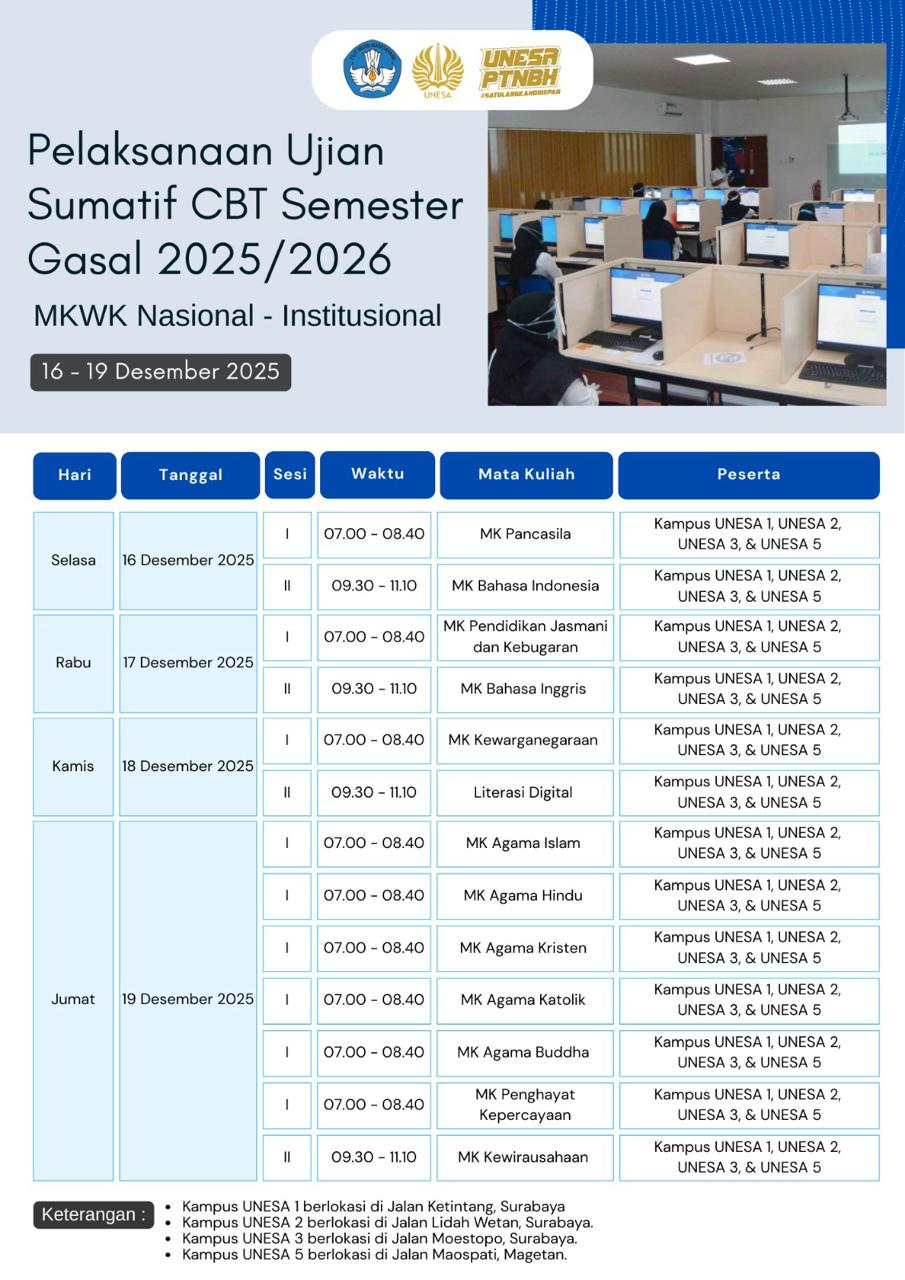 UNESA

UNESA PTNBH #SATULANGKAHDIDEPAN

Pelaksanaan Ujian Sumatif CBT Semester Gasal 2025/2026

MKWK Nasional - Institusional

16 - 19 Desember 2025

| Hari | Tanggal | Sesi | Waktu | Mata Kuliah | Peserta |
|---|---|---|---|---|---|
| Selasa | 16 Desember 2025 | I | 07.00 - 08.40 | MK Pancasila | Kampus UNESA 1, UNESA 2, UNESA 3, & UNESA 5 |
| | | II | 09.30 - 11.10 | MK Bahasa Indonesia | Kampus UNESA 1, UNESA 2, UNESA 3, & UNESA 5 |
| Rabu | 17 Desember 2025 | I | 07.00 - 08.40 | MK Pendidikan Jasmani dan Kebugaran | Kampus UNESA 1, UNESA 2, UNESA 3, & UNESA 5 |
| | | II | 09.30 - 11.10 | MK Bahasa Inggris | Kampus UNESA 1, UNESA 2, UNESA 3, & UNESA 5 |
| Kamis | 18 Desember 2025 | I | 07.00 - 08.40 | MK Kewarganegaraan | Kampus UNESA 1, UNESA 2, UNESA 3, & UNESA 5 |
| | | II | 09.30 - 11.10 | Literasi Digital | Kampus UNESA 1, UNESA 2, UNESA 3, & UNESA 5 |
| Jumat | 19 Desember 2025 | I | 07.00 - 08.40 | MK Agama Islam | Kampus UNESA 1, UNESA 2, UNESA 3, & UNESA 5 |
| | | I | 07.00 - 08.40 | MK Agama Hindu | Kampus UNESA 1, UNESA 2, UNESA 3, & UNESA 5 |
| | | I | 07.00 - 08.40 | MK Agama Kristen | Kampus UNESA 1, UNESA 2, UNESA 3, & UNESA 5 |
| | | I | 07.00 - 08.40 | MK Agama Katolik | Kampus UNESA 1, UNESA 2, UNESA 3, & UNESA 5 |
| | | I | 07.00 - 08.40 | MK Agama Buddha | Kampus UNESA 1, UNESA 2, UNESA 3, & UNESA 5 |
| | | I | 07.00 - 08.40 | MK Penghayat Kepercayaan | Kampus UNESA 1, UNESA 2, UNESA 3, & UNESA 5 |
| | | II | 09.30 - 11.10 | MK Kewirausahaan | Kampus UNESA 1, UNESA 2, UNESA 3, & UNESA 5 |

Keterangan :
• Kampus UNESA 1 berlokasi di Jalan Ketintang, Surabaya
• Kampus UNESA 2 berlokasi di Jalan Lidah Wetan, Surabaya.
• Kampus UNESA 3 berlokasi di Jalan Moestopo, Surabaya.
• Kampus UNESA 5 berlokasi di Jalan Maospati, Magetan.